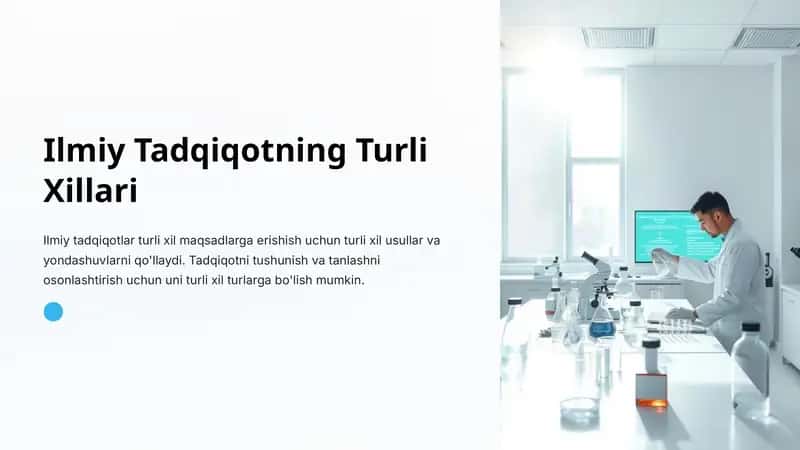 Ilmiy Tadqiqotning Turli Xillari

Ilmiy tadqiqotlar turli xil maqsadlarga erishish uchun turli xil usullar va yondashuvlarni qo'llaydi. Tadqiqotni tushunish va tanlashni osonlashtirish uchun uni turli xil turlarga bo'lish mumkin.